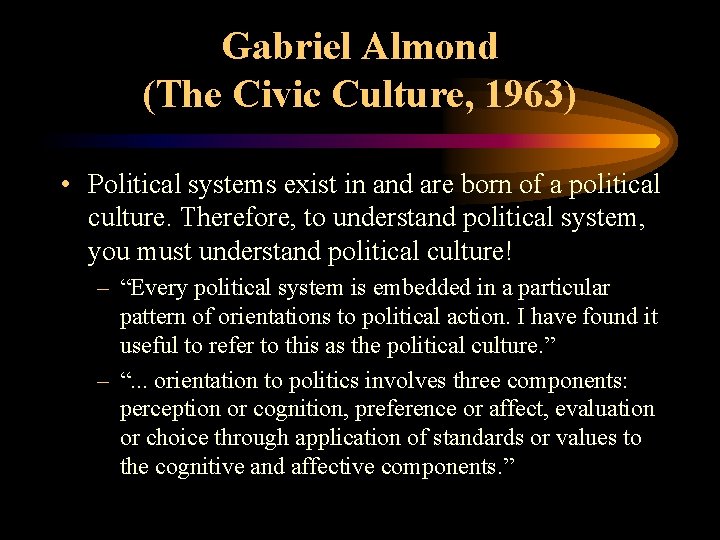 Gabriel Almond
(The Civic Culture, 1963)

• Political systems exist in and are born of a political culture. Therefore, to understand political system, you must understand political culture!

– “Every political system is embedded in a particular pattern of orientations to political action. I have found it useful to refer to this as the political culture.”

– “... orientation to politics involves three components: perception or cognition, preference or affect, evaluation or choice through application of standards or values to the cognitive and affective components.”